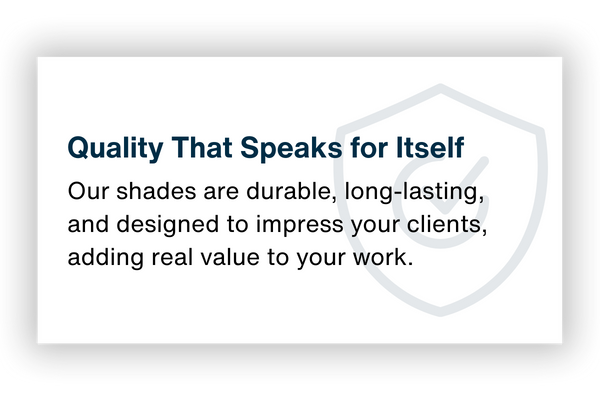 Quality That Speaks for Itself

Our shades are durable, long-lasting, and designed to impress your clients, adding real value to your work.